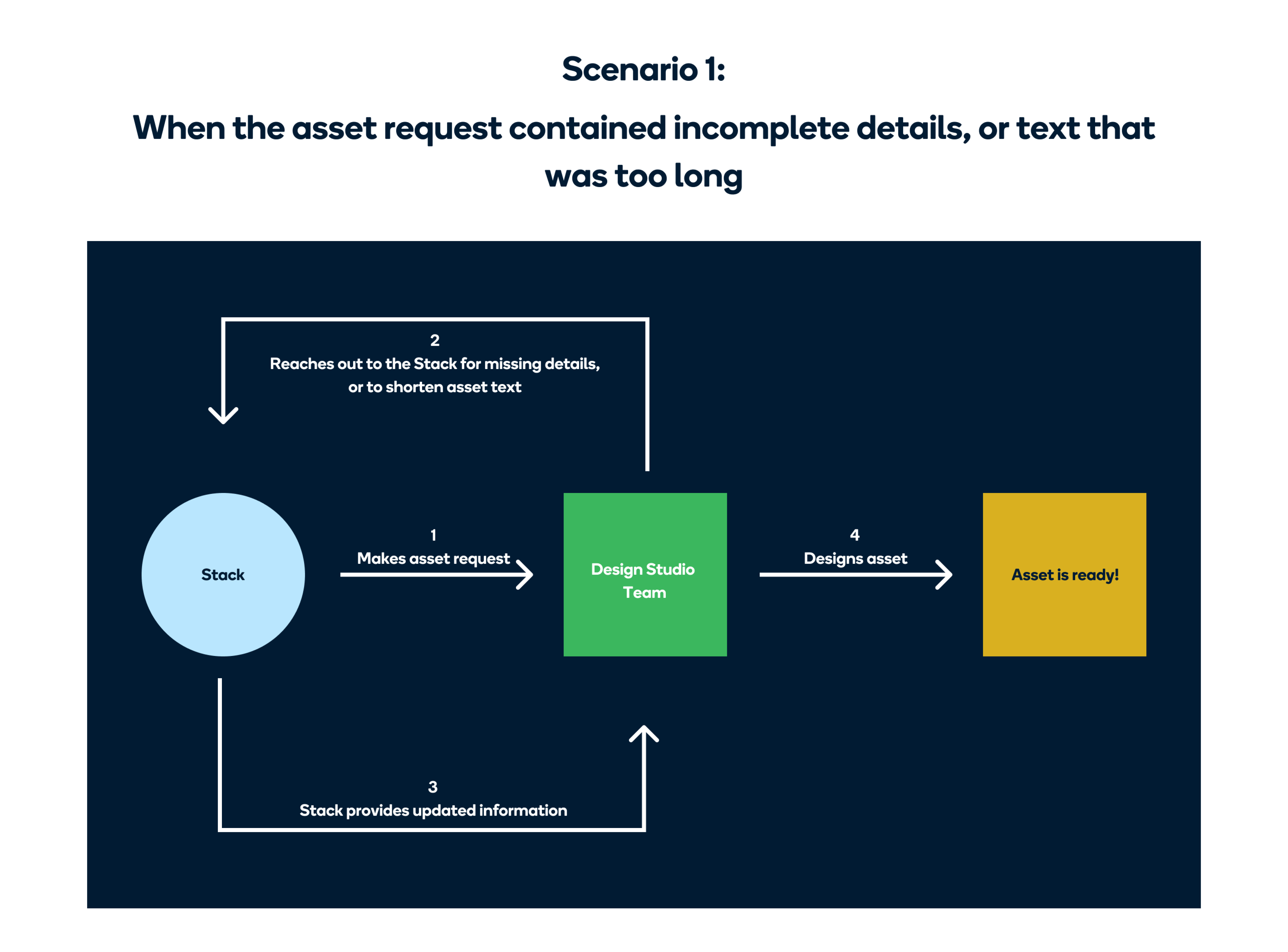 Scenario 1:

When the asset request contained incomplete details, or text that was too long

2
Reaches out to the Stack for missing details, or to shorten asset text

Stack

1
Makes asset request

Design Studio Team

4
Designs asset

Asset is ready!

3
Stack provides updated information